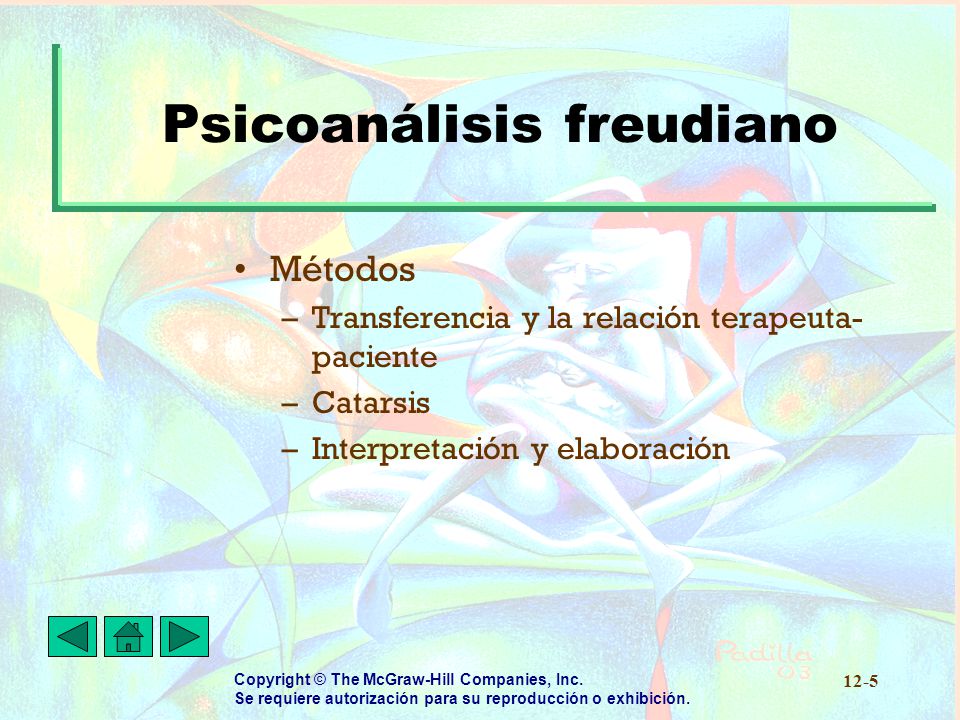 Psicoanálisis freudiano

• Métodos
– Transferencia y la relación terapeuta-paciente
– Catarsis
– Interpretación y elaboración

Padilla 03

Copyright © The McGraw-Hill Companies, Inc.
Se requiere autorización para su reproducción o exhibición.

12-5